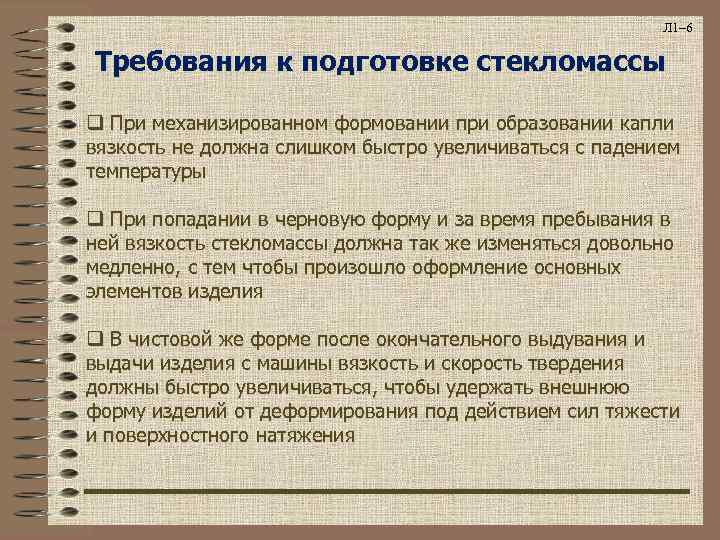 Л1–6

Требования к подготовке стекломассы

❑ При механизированном формовании при образовании капли вязкость не должна слишком быстро увеличиваться с падением температуры

❑ При попадании в черновую форму и за время пребывания в ней вязкость стекломассы должна так же изменяться довольно медленно, с тем чтобы произошло оформление основных элементов изделия

❑ В чистовой же форме после окончательного выдувания и выдачи изделия с машины вязкость и скорость твердения должны быстро увеличиваться, чтобы удержать внешнюю форму изделий от деформирования под действием сил тяжести и поверхностного натяжения